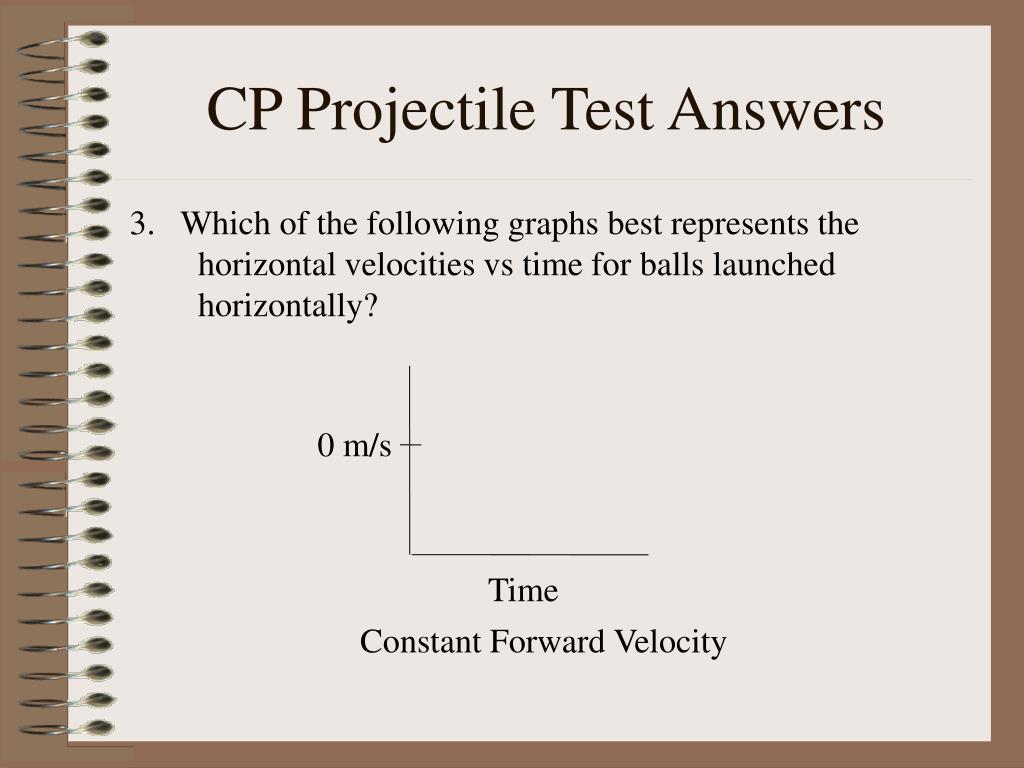 CP Projectile Test Answers

3. Which of the following graphs best represents the horizontal velocities vs time for balls launched horizontally?

0 m/s

Time

Constant Forward Velocity